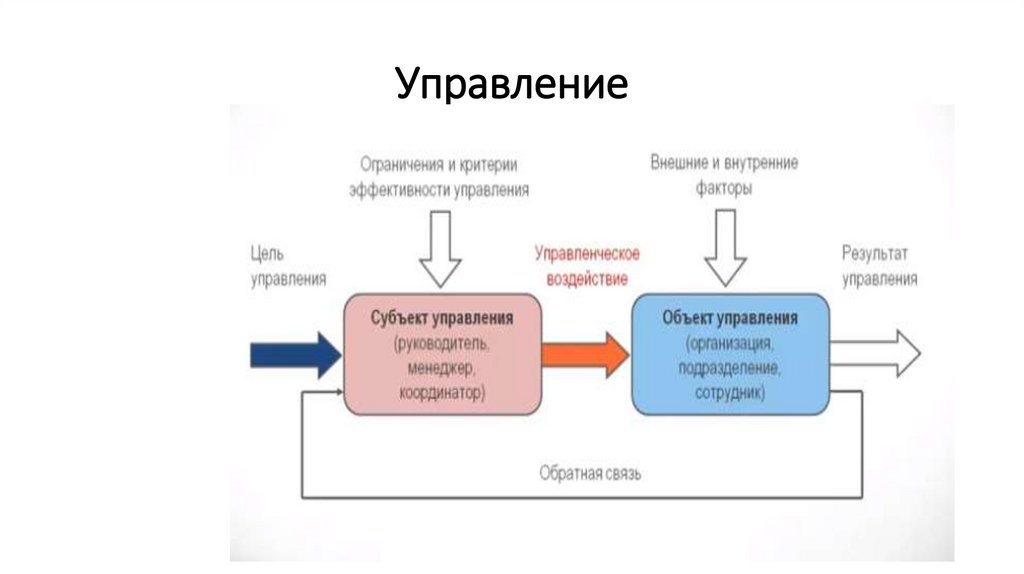 Управление

Ограничения и критерии эффективности управления

Внешние и внутренние факторы

Цель управления

Управленческое воздействие

Результат управления

Субъект управления (руководитель, менеджер, координатор)

Объект управления (организация, подразделение, сотрудник)

Обратная связь